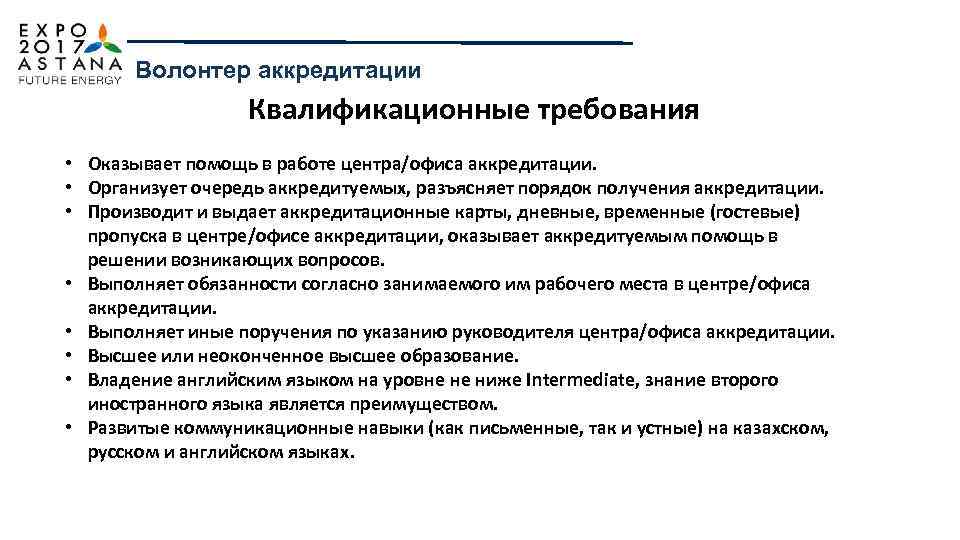 EXPO 2017 ASTANA FUTURE ENERGY

Волонтер аккредитации

Квалификационные требования

• Оказывает помощь в работе центра/офиса аккредитации.
• Организует очередь аккредитуемых, разъясняет порядок получения аккредитации.
• Производит и выдает аккредитационные карты, дневные, временные (гостевые) пропуска в центре/офисе аккредитации, оказывает аккредитуемым помощь в решении возникающих вопросов.
• Выполняет обязанности согласно занимаемого им рабочего места в центре/офиса аккредитации.
• Выполняет иные поручения по указанию руководителя центра/офиса аккредитации.
• Высшее или неоконченное высшее образование.
• Владение английским языком на уровне не ниже Intermediate, знание второго иностранного языка является преимуществом.
• Развитые коммуникационные навыки (как письменные, так и устные) на казахском, русском и английском языках.